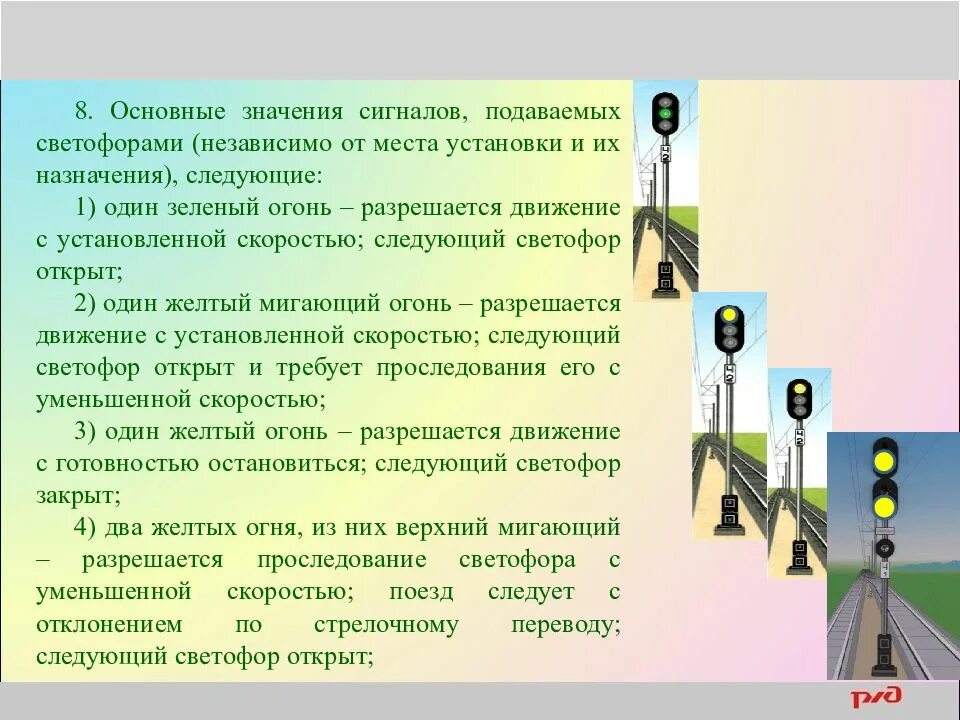 8. Основные значения сигналов, подаваемых светофорами (независимо от места установки и их назначения), следующие:

1) один зеленый огонь – разрешается движение с установленной скоростью; следующий светофор открыт;

2) один желтый мигающий огонь – разрешается движение с установленной скоростью; следующий светофор открыт и требует проследования его с уменьшенной скоростью;

3) один желтый огонь – разрешается движение с готовностью остановиться; следующий светофор закрыт;

4) два желтых огня, из них верхний мигающий – разрешается проследование светофора с уменьшенной скоростью; поезд следует с отклонением по стрелочному переводу; следующий светофор открыт;

РЖД